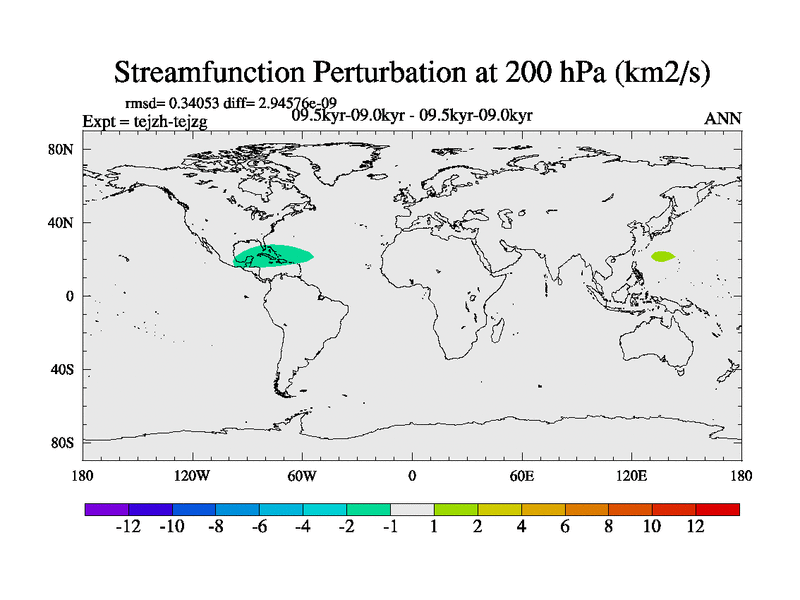 Streamfunction Perturbation at 200 hPa (km2/s)

rmsd= 0.34053 diff= 2.94576e-09

Expt = tejzh-tejzg

09.5kyr-09.0kyr - 09.5kyr-09.0kyr

ANN

80N
40N
0
40S
80S

180 120W 60W 0 60E 120E 180

-12 -10 -8 -6 -4 -2 -1 1 2 4 6 8 10 12